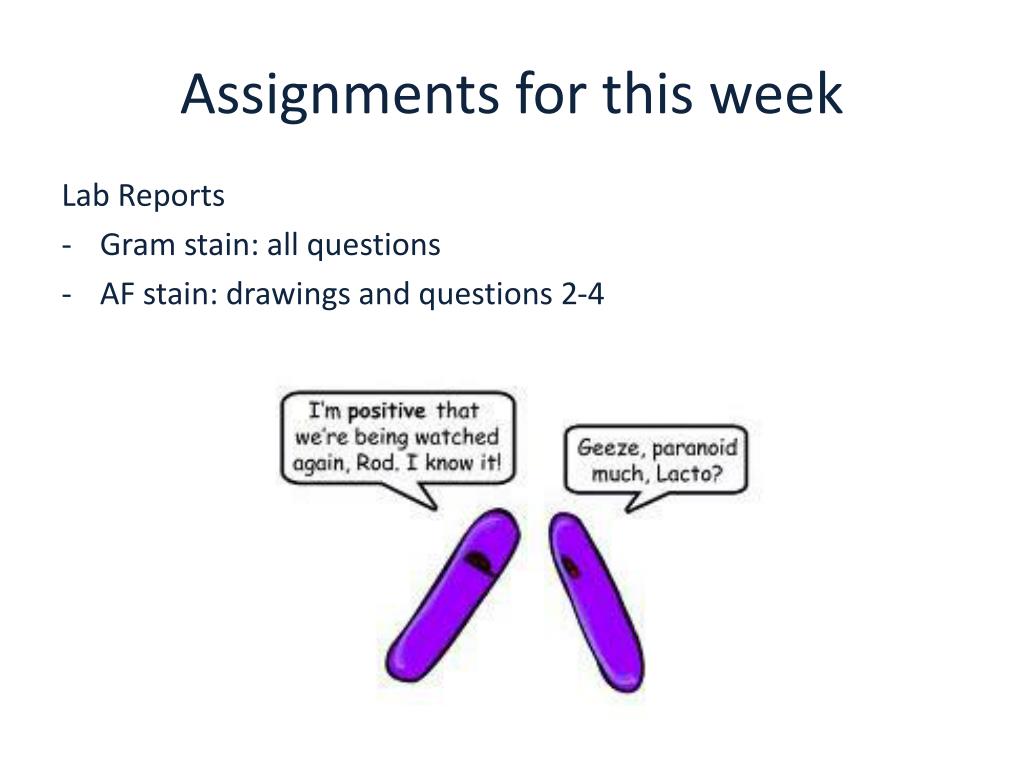 Assignments for this week

Lab Reports
- Gram stain: all questions
- AF stain: drawings and questions 2-4

I'm positive that we're being watched again, Rod. I know it!

Geeze, paranoid much, Lacto?